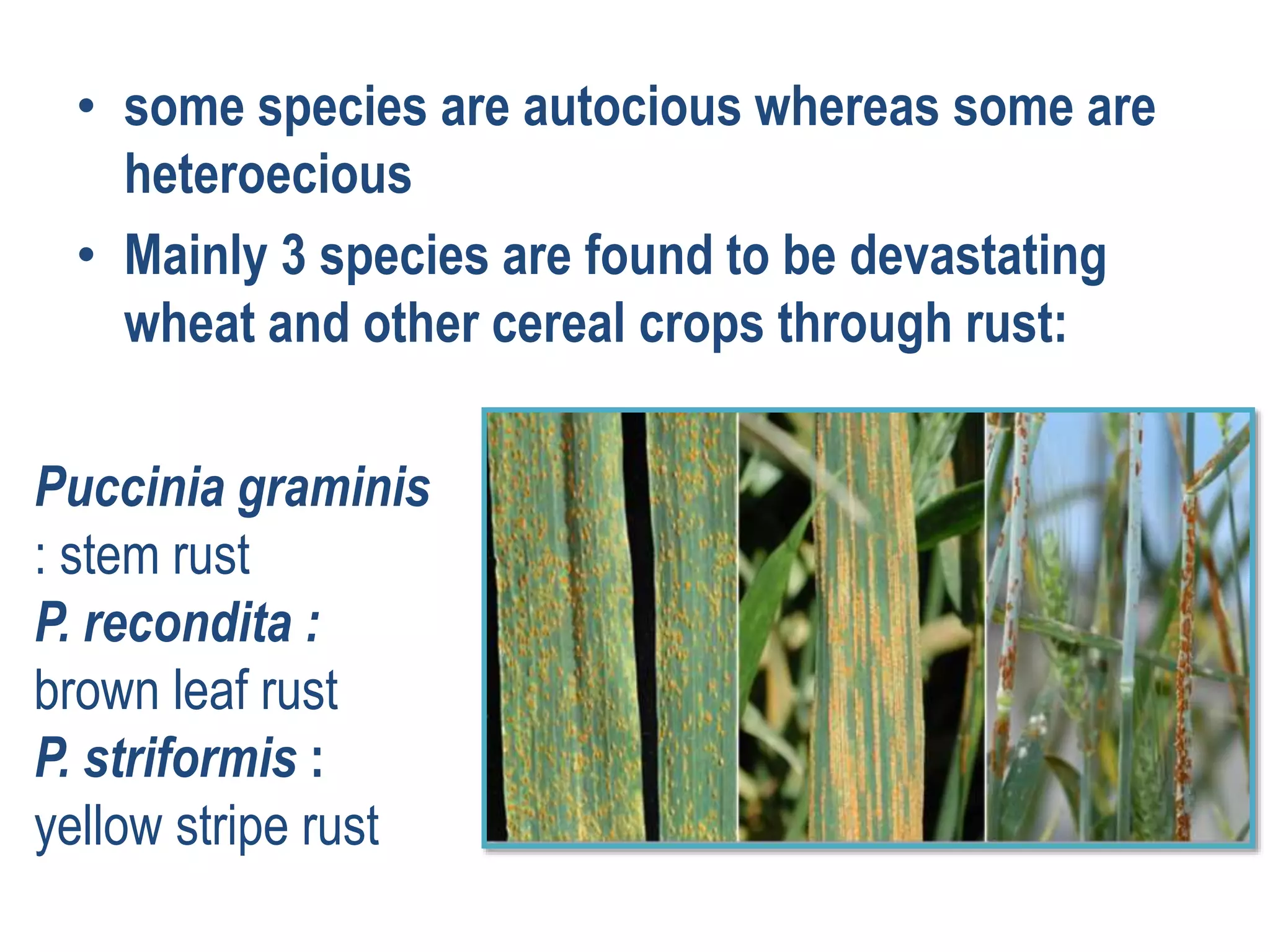 • some species are autocious whereas some are heteroecious

• Mainly 3 species are found to be devastating wheat and other cereal crops through rust:

Puccinia graminis : stem rust
P. recondita : brown leaf rust
P. striformis : yellow stripe rust